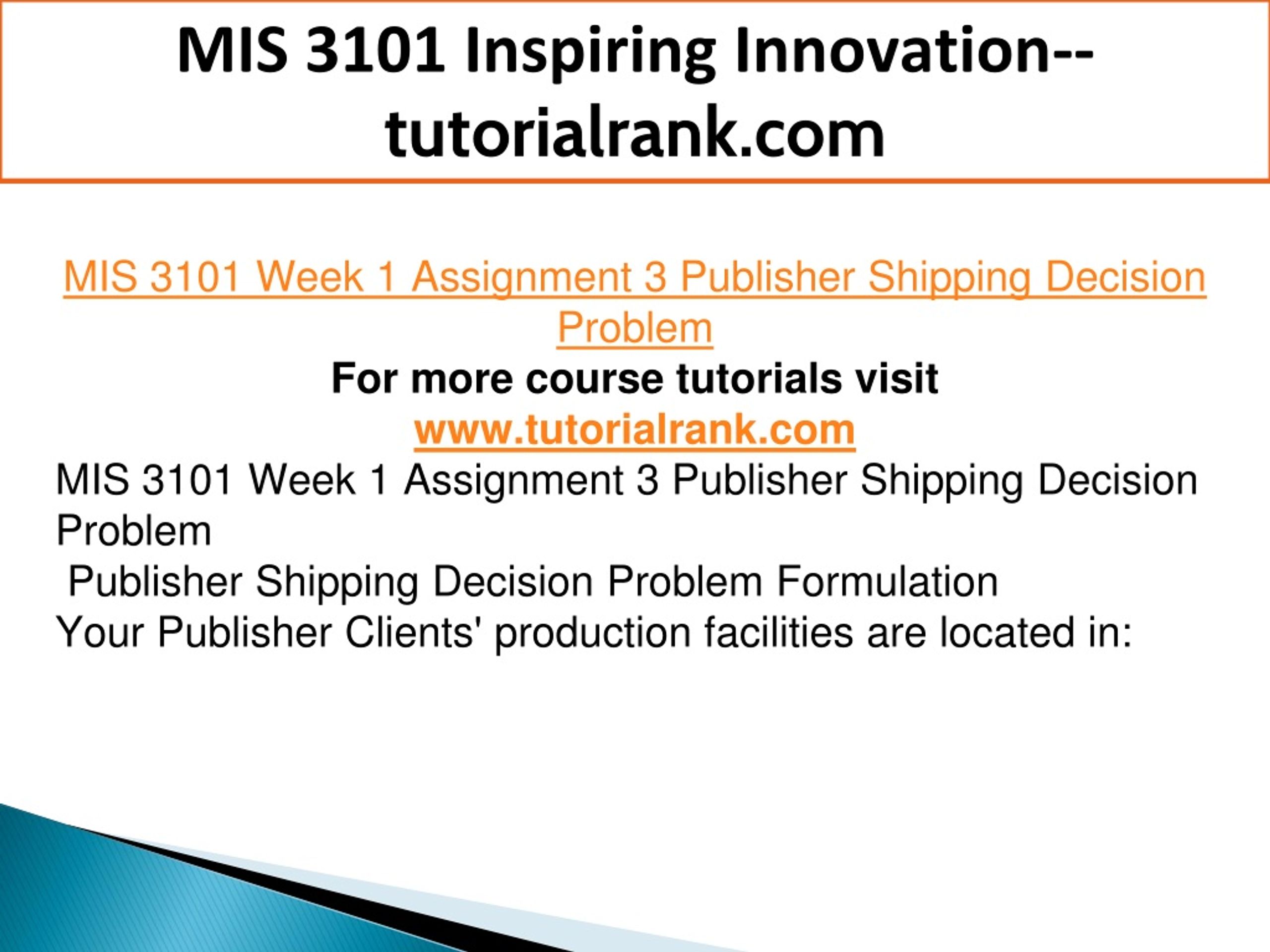 MIS 3101 Inspiring Innovation--tutorialrank.com

MIS 3101 Week 1 Assignment 3 Publisher Shipping Decision Problem
For more course tutorials visit
www.tutorialrank.com
MIS 3101 Week 1 Assignment 3 Publisher Shipping Decision Problem
Publisher Shipping Decision Problem Formulation
Your Publisher Clients' production facilities are located in: